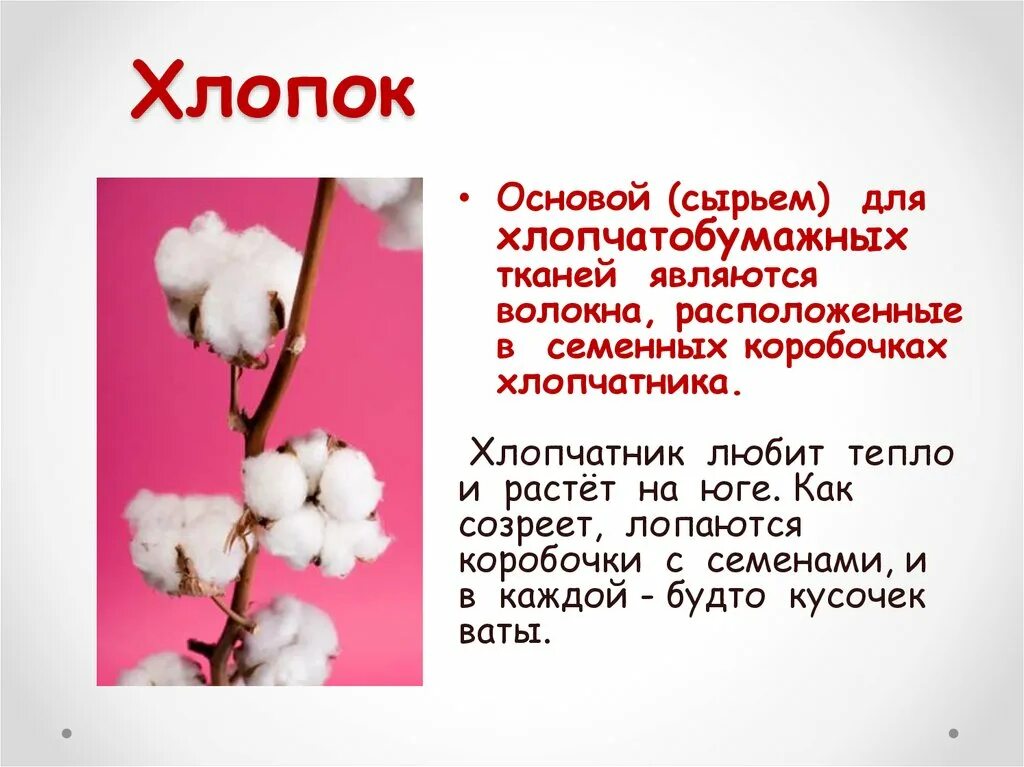 Хлопок

• Основой (сырьем) для хлопчатобумажных тканей являются волокна, расположенные в семенных коробочках хлопчатника.

Хлопчатник любит тепло и растёт на юге. Как созреет, лопаются коробочки с семенами, и в каждой - будто кусочек ваты.